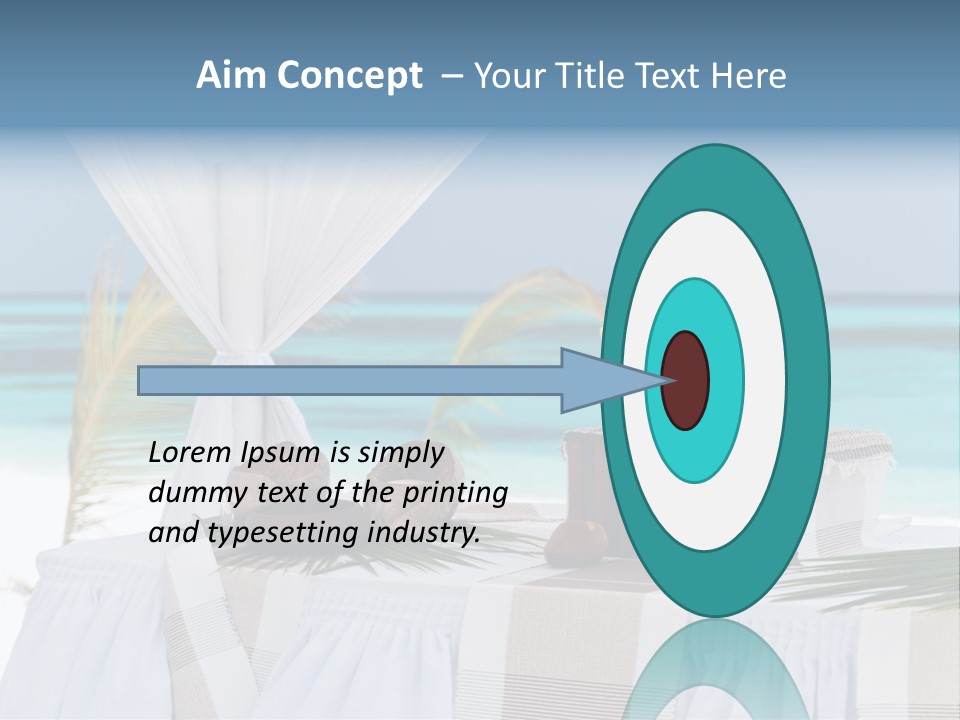 Aim Concept – Your Title Text Here

Lorem Ipsum is simply dummy text of the printing and typesetting industry.